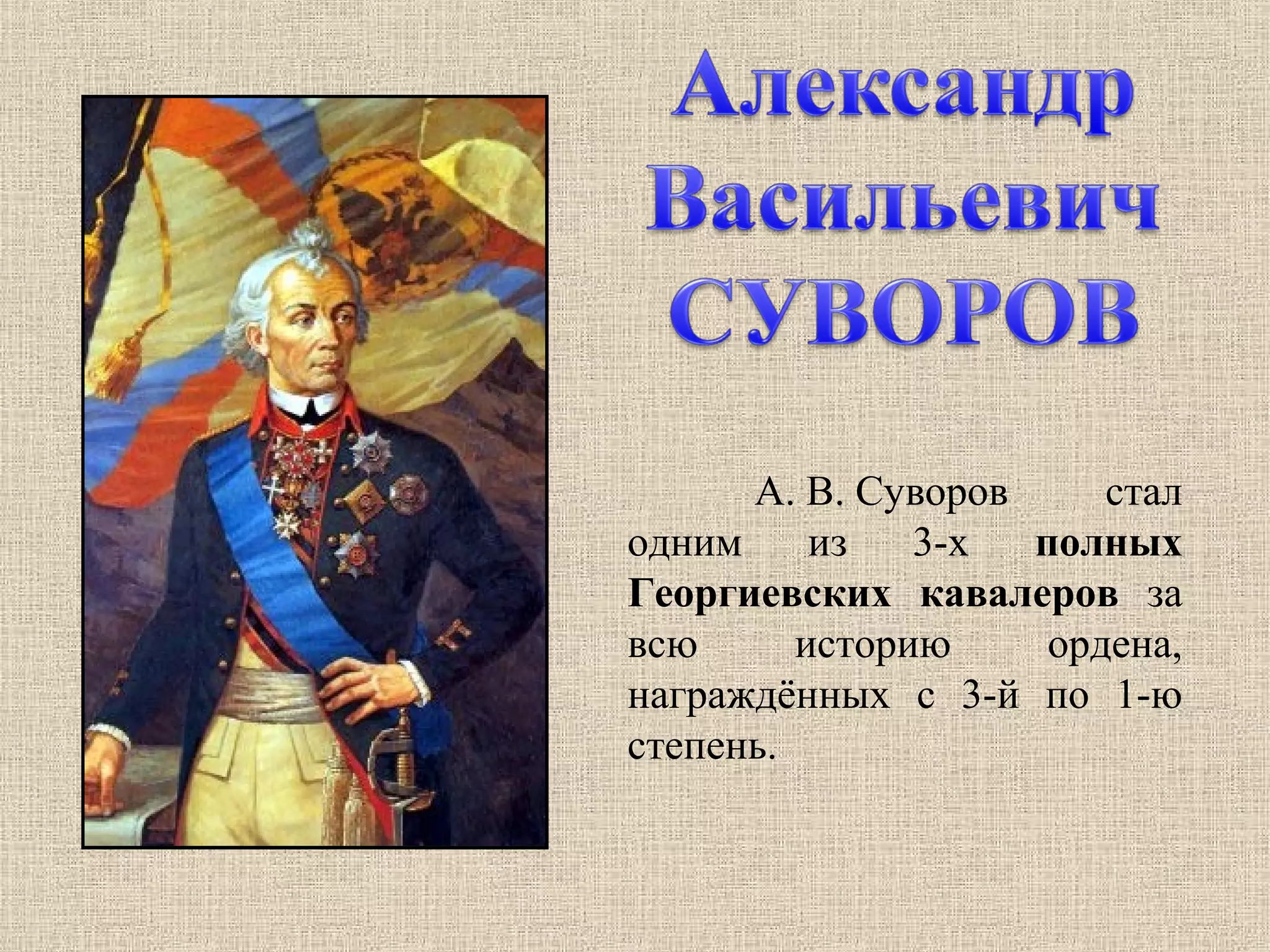 Александр Васильевич СУВОРОВ

А. В. Суворов стал одним из 3-х полных Георгиевских кавалеров за всю историю ордена, награждённых с 3-й по 1-ю степень.